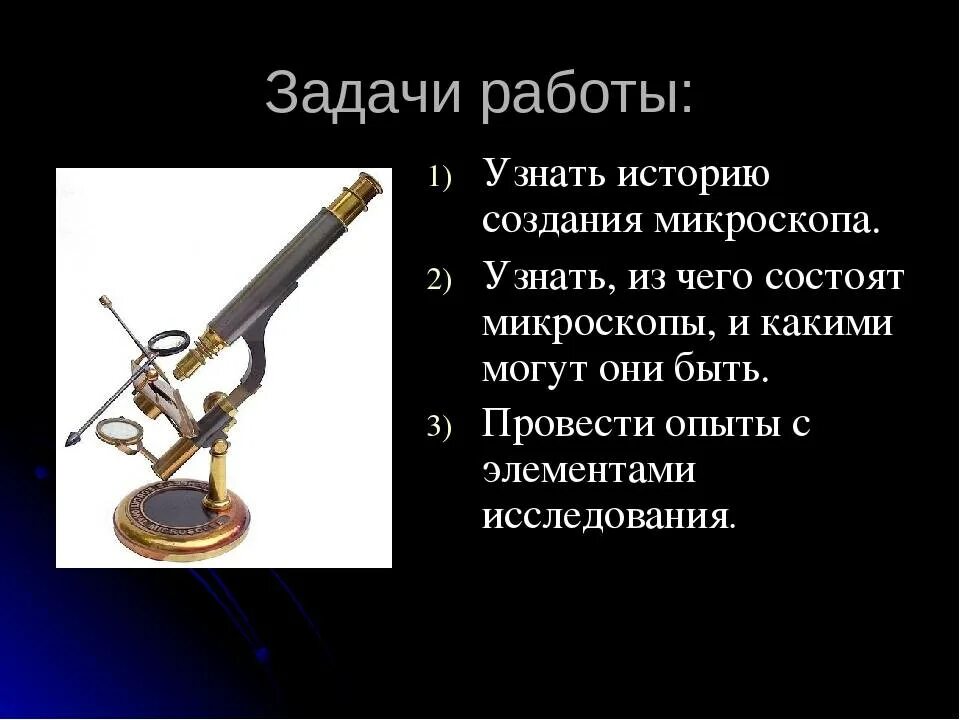 Задачи работы:

1) Узнать историю создания микроскопа.

2) Узнать, из чего состоят микроскопы, и какими могут они быть.

3) Провести опыты с элементами исследования.